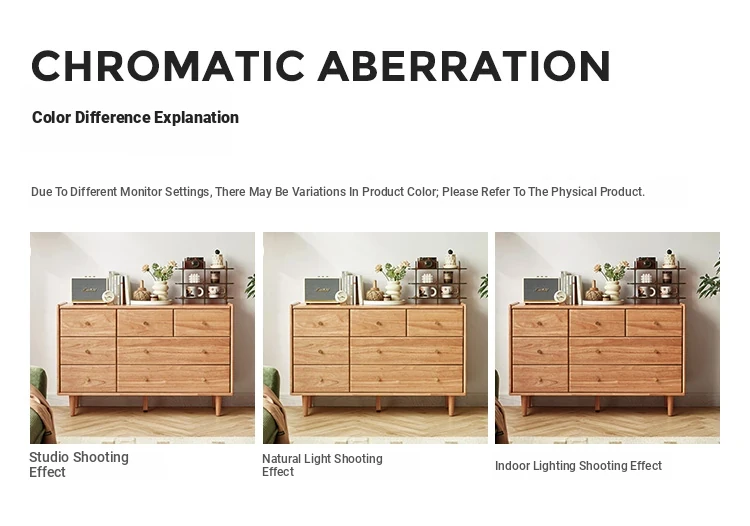 CHROMATIC ABERRATION

Color Difference Explanation

Due To Different Monitor Settings, There May Be Variations In Product Color; Please Refer To The Physical Product.

Studio Shooting Effect

Natural Light Shooting Effect

Indoor Lighting Shooting Effect